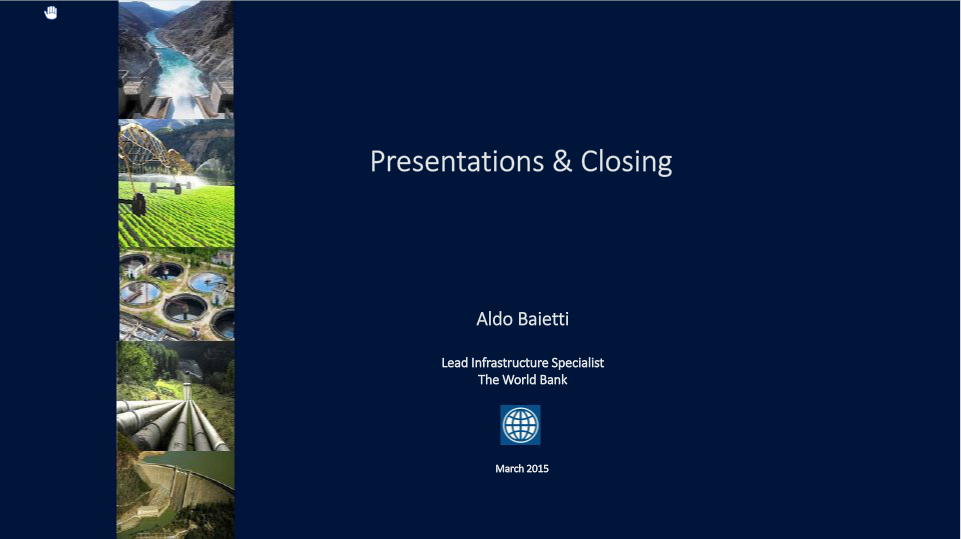 Presentations & Closing

Aldo Baietti

Lead Infrastructure Specialist
The World Bank

March 2015